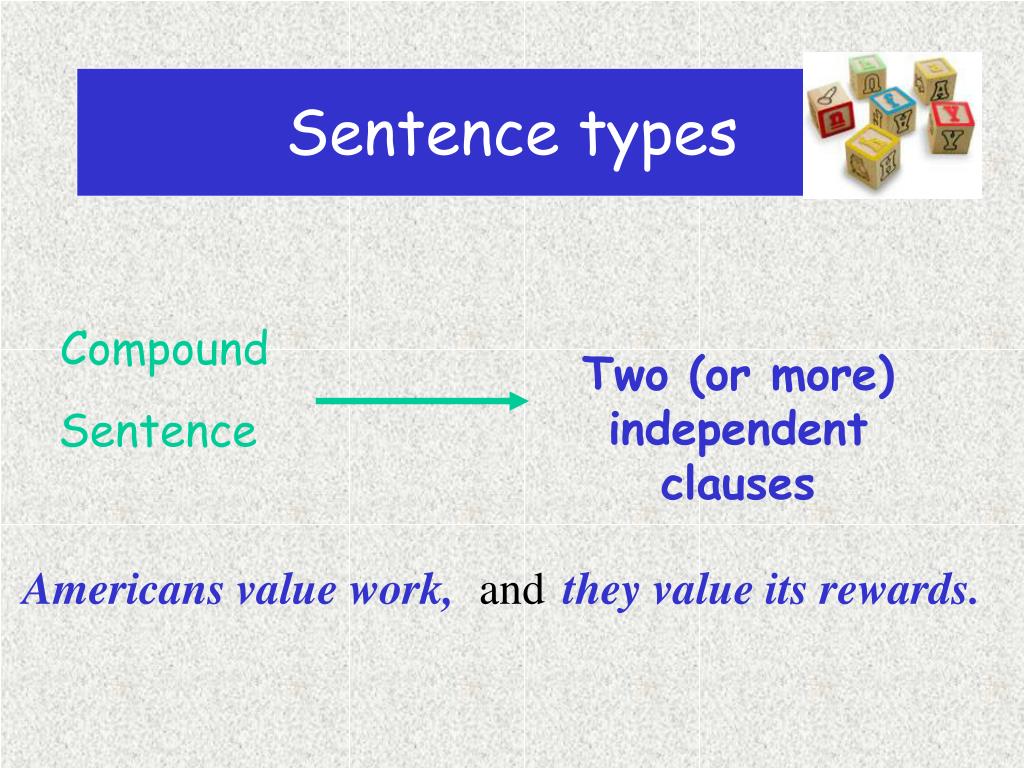 Sentence types

Compound Sentence

Two (or more) independent clauses

Americans value work, and they value its rewards.